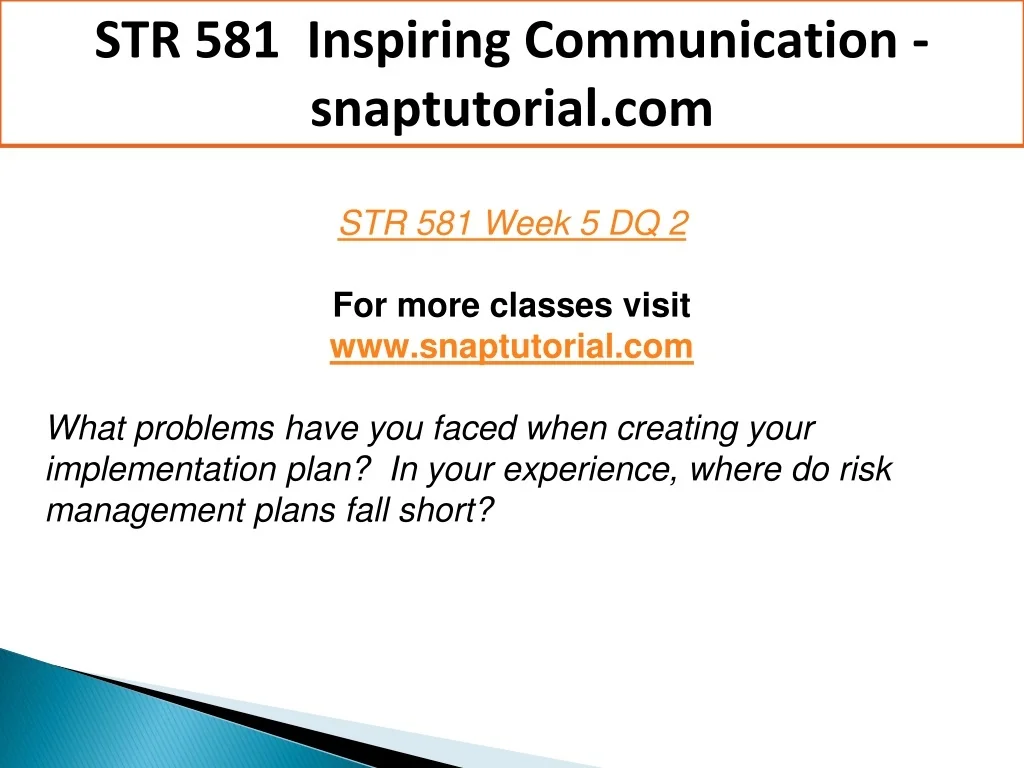 STR 581 Inspiring Communication - snaptutorial.com

STR 581 Week 5 DQ 2

For more classes visit
www.snaptutorial.com

What problems have you faced when creating your implementation plan? In your experience, where do risk management plans fall short?